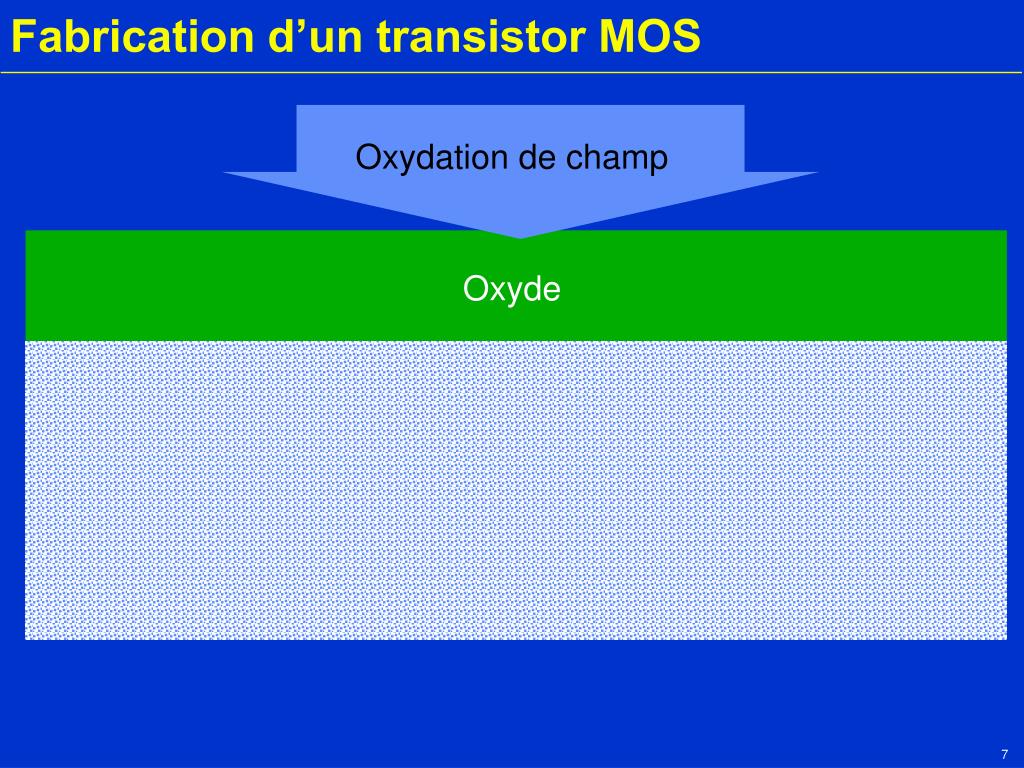 Fabrication d’un transistor MOS

Oxydation de champ

Oxyde

7